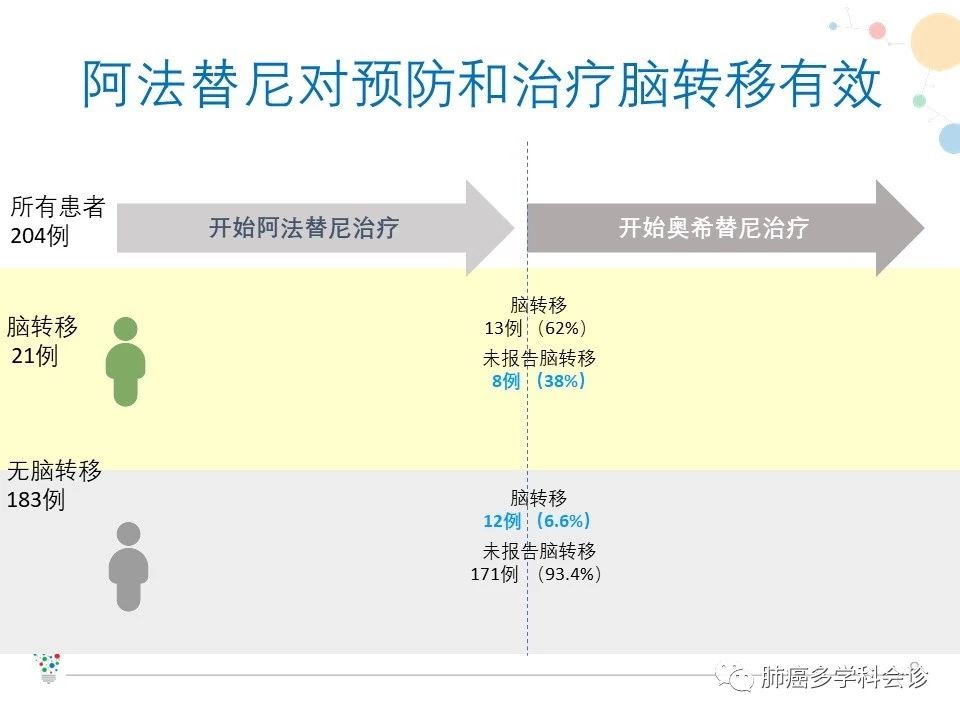 阿法替尼对预防和治疗脑转移有效

所有患者
204例

开始阿法替尼治疗

开始奥希替尼治疗

脑转移
21例

脑转移
13例（62%）

未报告脑转移
8例（38%）

无脑转移
183例

脑转移
12例（6.6%）

未报告脑转移
171例（93.4%）

肺癌多学科会诊